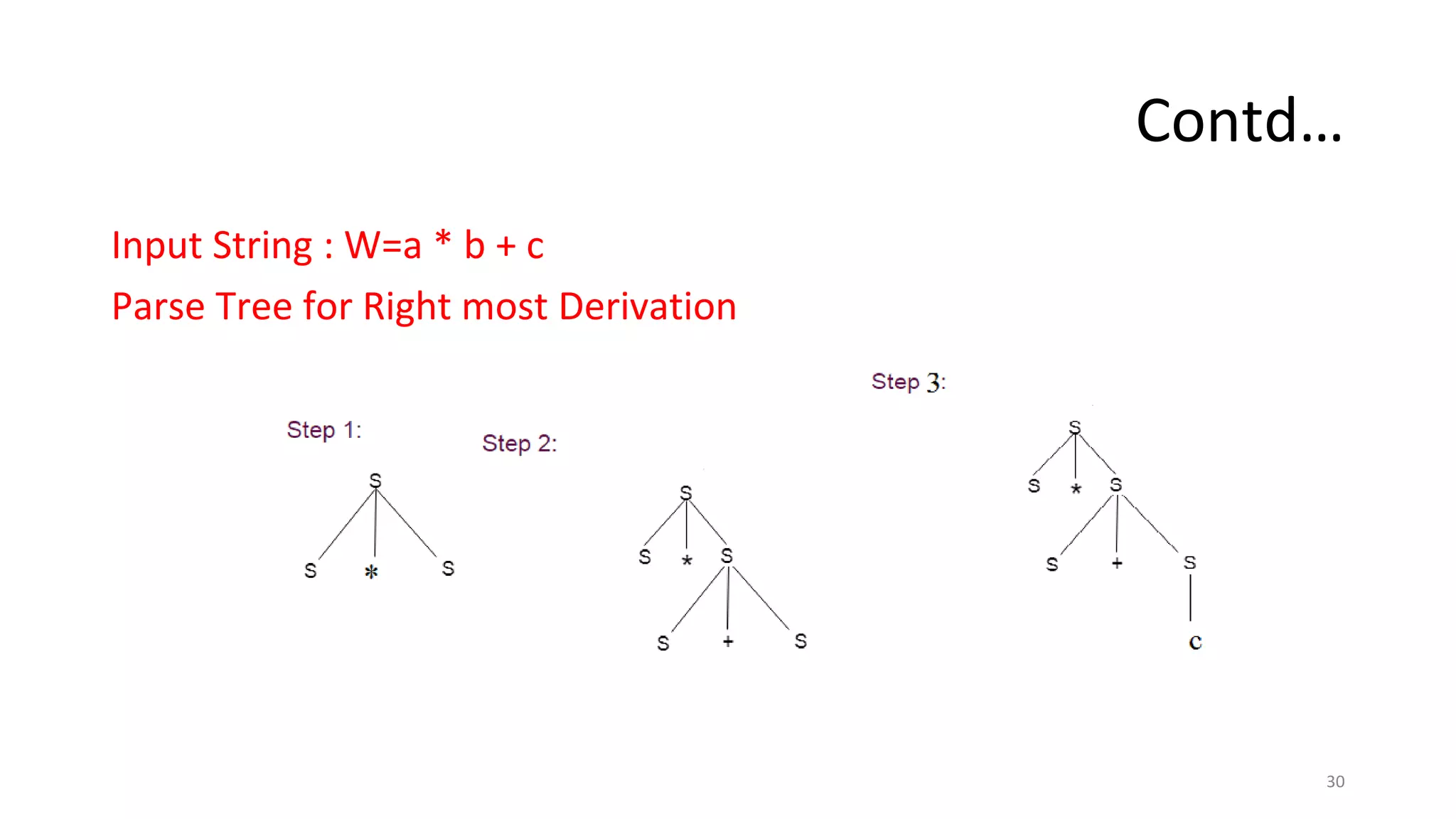 Contd…

Input String : W=a * b + c

Parse Tree for Right most Derivation

Step 1:

S

S * S

Step 2:

S

S * S

S + S

Step 3:

S

S * S

S + S

c

30